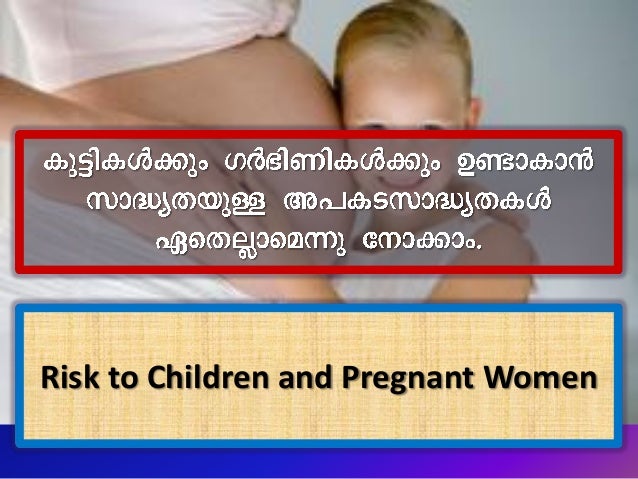 കുട്ടികൾക്കും ഗർഭിണികൾക്കും ഉണ്ടാകാൻ സാദ്ധ്യതയുള്ള അപകടസാദ്ധ്യതകൾ ഏതെല്ലാമെന്നു നോക്കാം.

Risk to Children and Pregnant Women